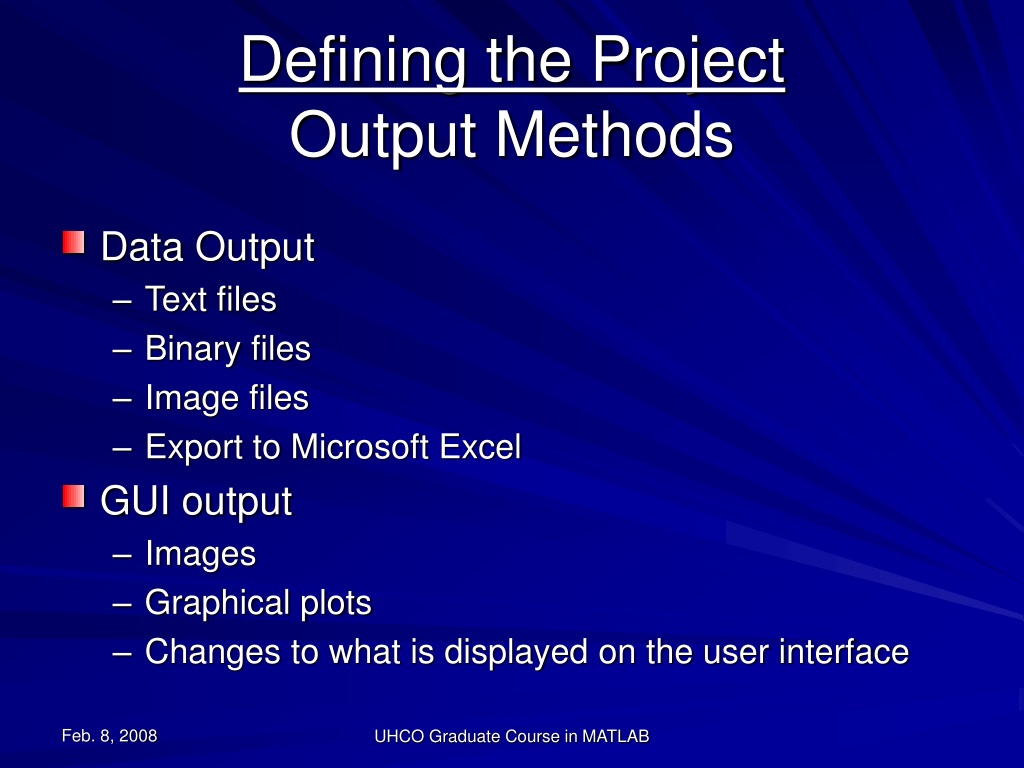 Defining the Project
Output Methods

Data Output
– Text files
– Binary files
– Image files
– Export to Microsoft Excel

GUI output
– Images
– Graphical plots
– Changes to what is displayed on the user interface

Feb. 8, 2008

UHCO Graduate Course in MATLAB